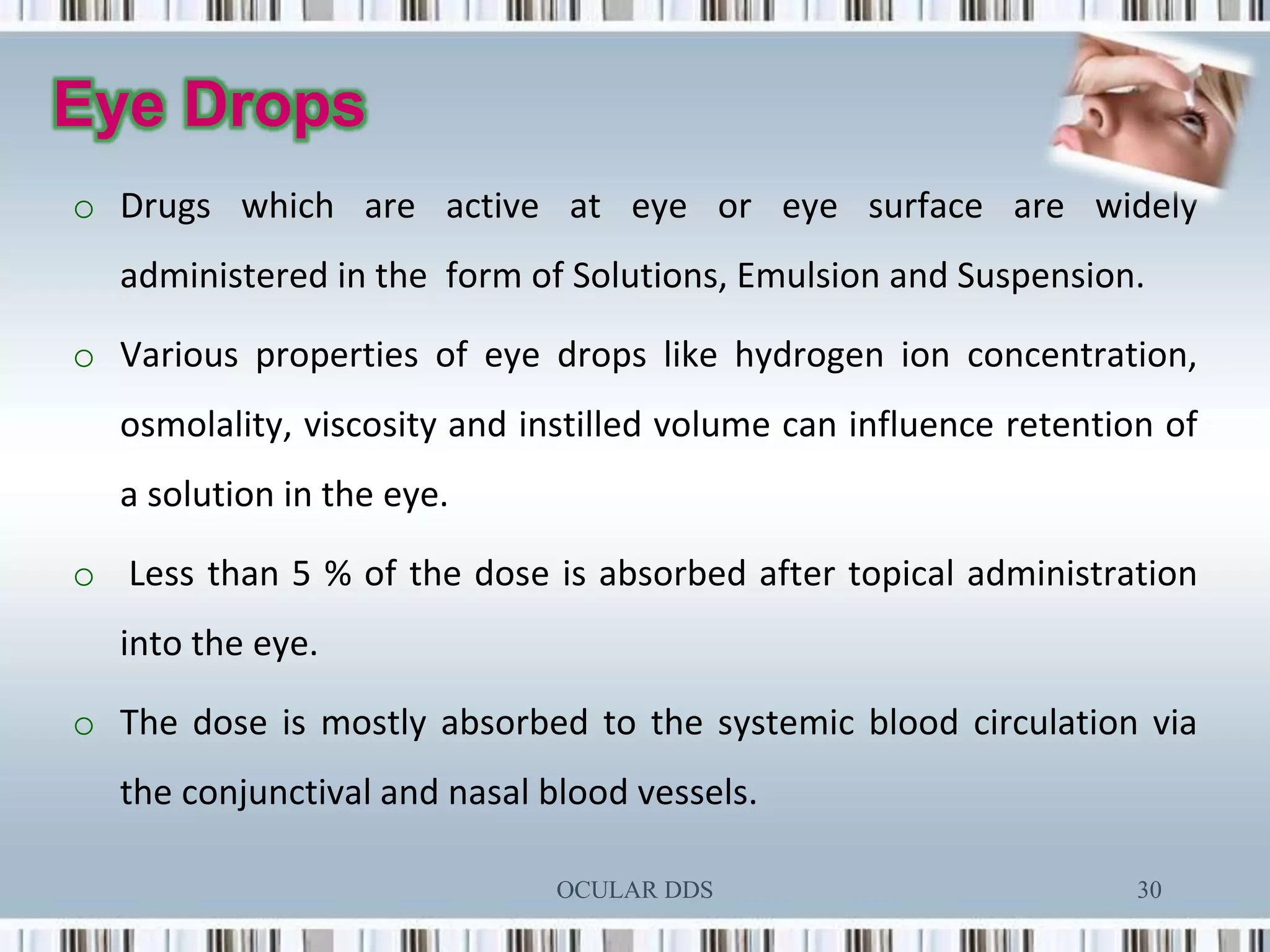 Eye Drops

o Drugs which are active at eye or eye surface are widely administered in the form of Solutions, Emulsion and Suspension.

o Various properties of eye drops like hydrogen ion concentration, osmolality, viscosity and instilled volume can influence retention of a solution in the eye.

o Less than 5 % of the dose is absorbed after topical administration into the eye.

o The dose is mostly absorbed to the systemic blood circulation via the conjunctival and nasal blood vessels.

OCULAR DDS

30